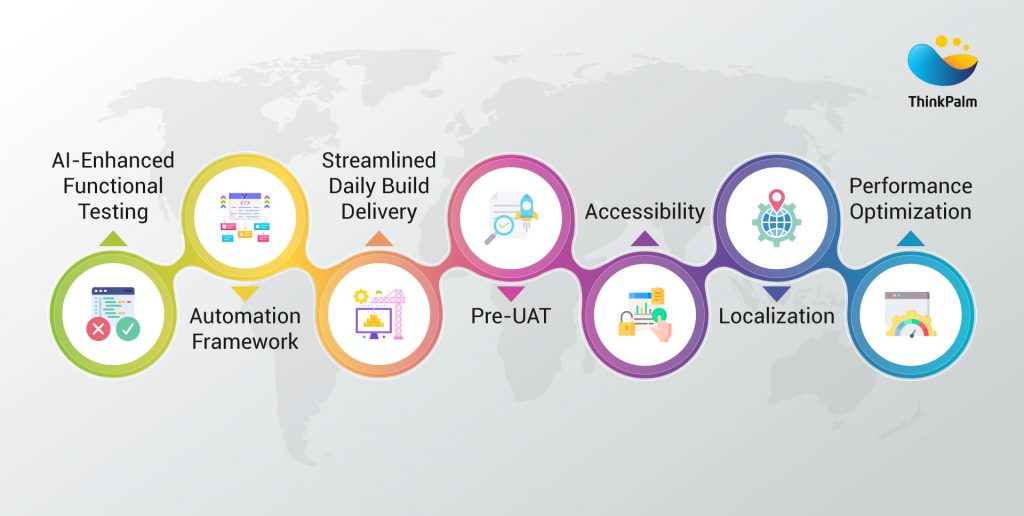 ThinkPalm

AI-Enhanced Functional Testing

Automation Framework

Streamlined Daily Build Delivery

Pre-UAT

Accessibility

Localization

Performance Optimization